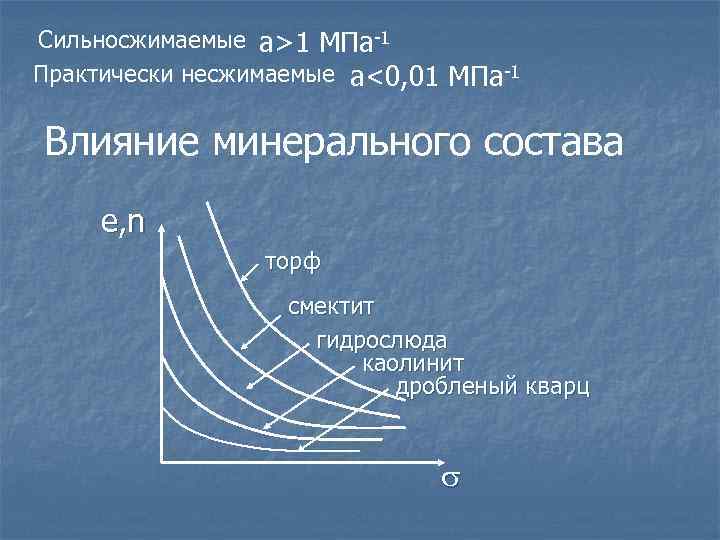 Сильносжимаемые a>1 МПа$^{-1}$
Практически несжимаемые a<0,01 МПа$^{-1}$

Влияние минерального состава

e,n

торф
смектит
гидрослюда
каолинит
дробленый кварц

$\sigma$